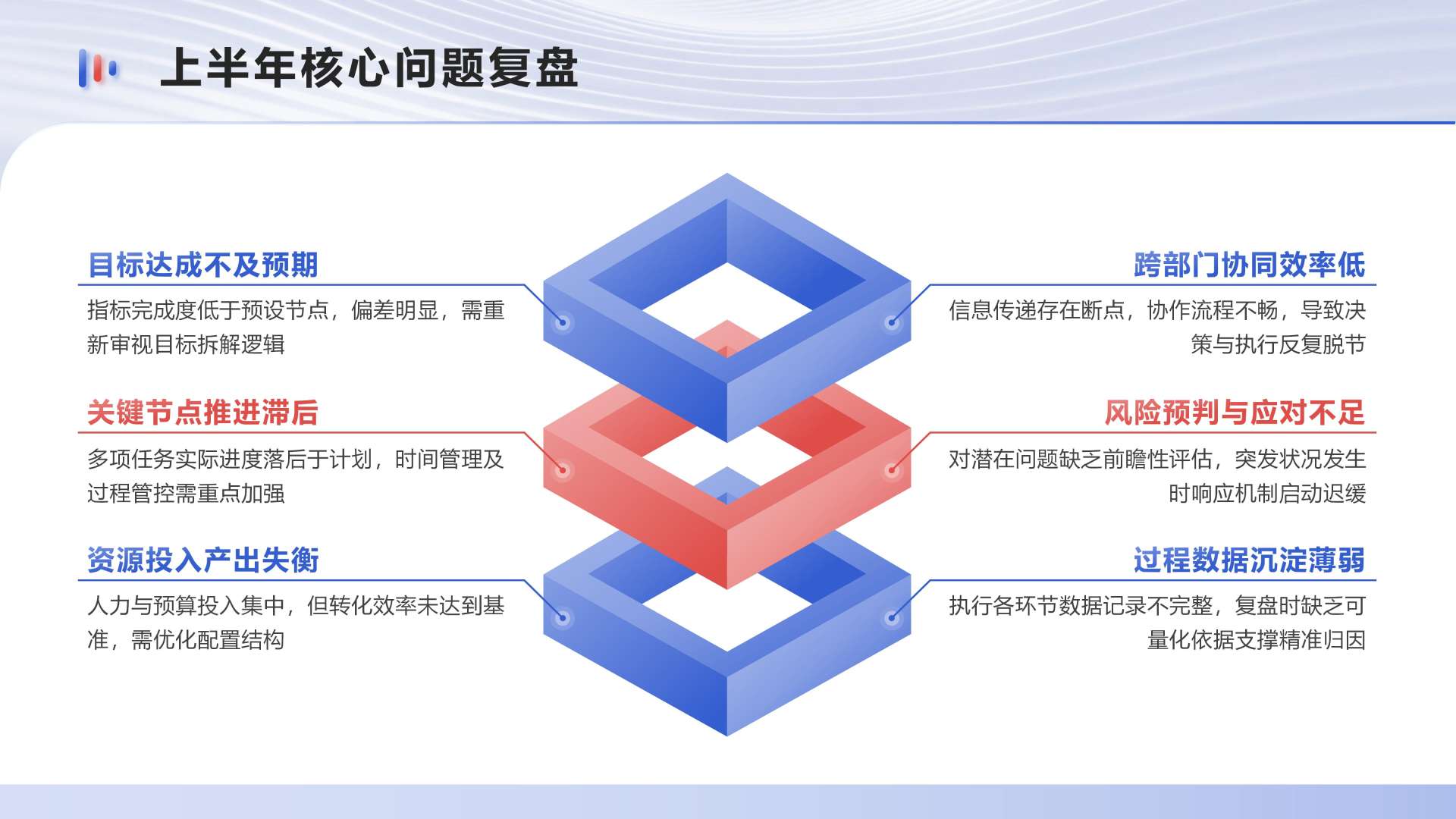 上半年核心问题复盘

目标达成不及预期

指标完成度低于预设节点，偏差明显，需重新审视目标拆解逻辑

关键节点推进滞后

多项任务实际进度落后于计划，时间管理及过程管控需重点加强

资源投入产出失衡

人力与预算投入集中，但转化效率未达到基准，需优化配置结构

跨部门协同效率低

信息传递存在断点，协作流程不畅，导致决策与执行反复脱节

风险预判与应对不足

对潜在问题缺乏前瞻性评估，突发状况发生时响应机制启动迟缓

过程数据沉淀薄弱

执行各环节数据记录不完整，复盘时缺乏可量化依据支撑精准归因